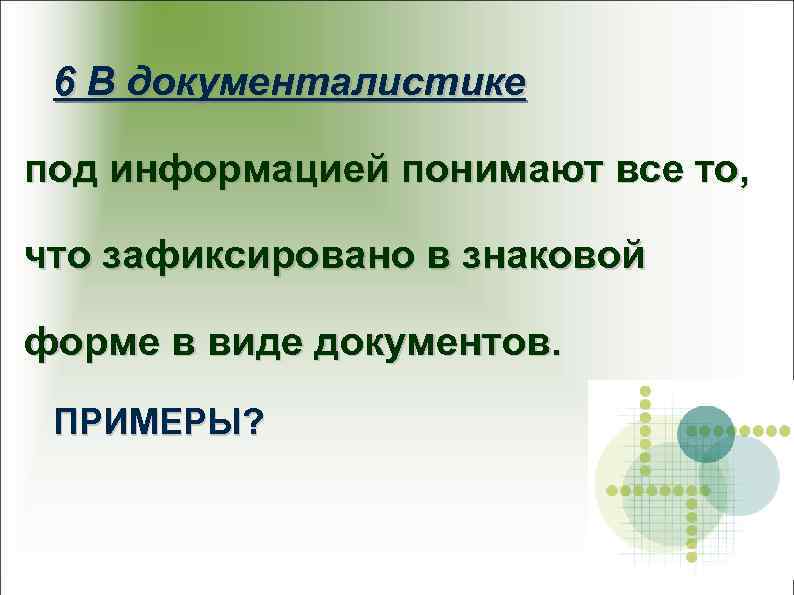 6 В документалистике

под информацией понимают все то, что зафиксировано в знаковой форме в виде документов.

ПРИМЕРЫ?